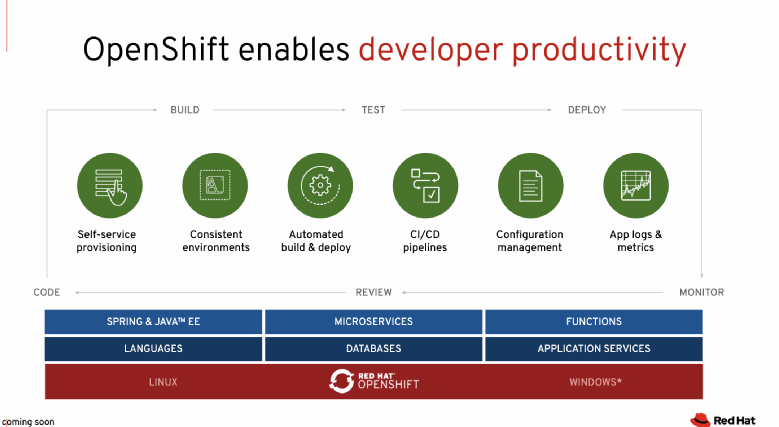 OpenShift enables developer productivity

BUILD TEST DEPLOY

Self-service provisioning

Consistent environments

Automated build & deploy

CI/CD pipelines

Configuration management

App logs & metrics

CODE REVIEW MONITOR

| SPRING & JAVA™ EE | MICROSERVICES | FUNCTIONS |
|---|---|---|
| LANGUAGES | DATABASES | APPLICATION SERVICES |
| LINUX | RED HAT OPENSHIFT | WINDOWS* |

coming soon

Red Hat